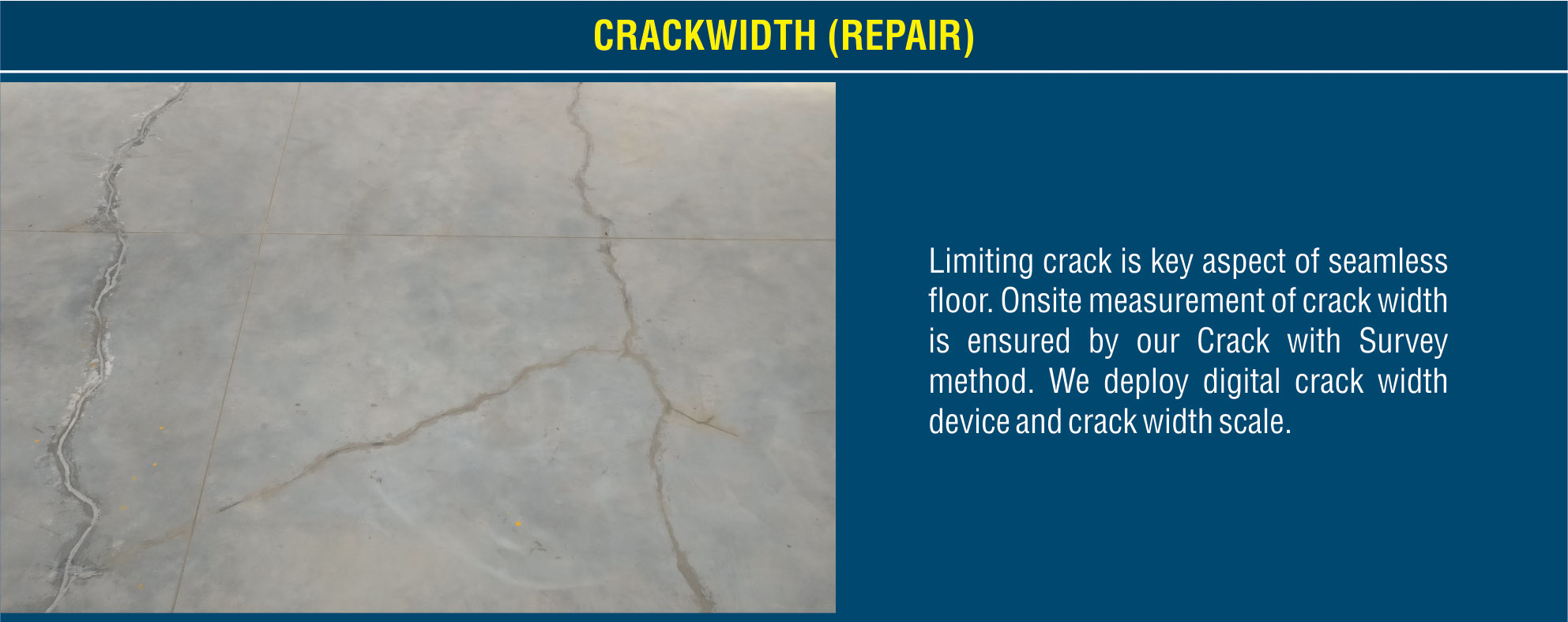 CRACKWIDTH (REPAIR)

Limiting crack is key aspect of seamless floor. Onsite measurement of crack width is ensured by our Crack with Survey method. We deploy digital crack width device and crack width scale.